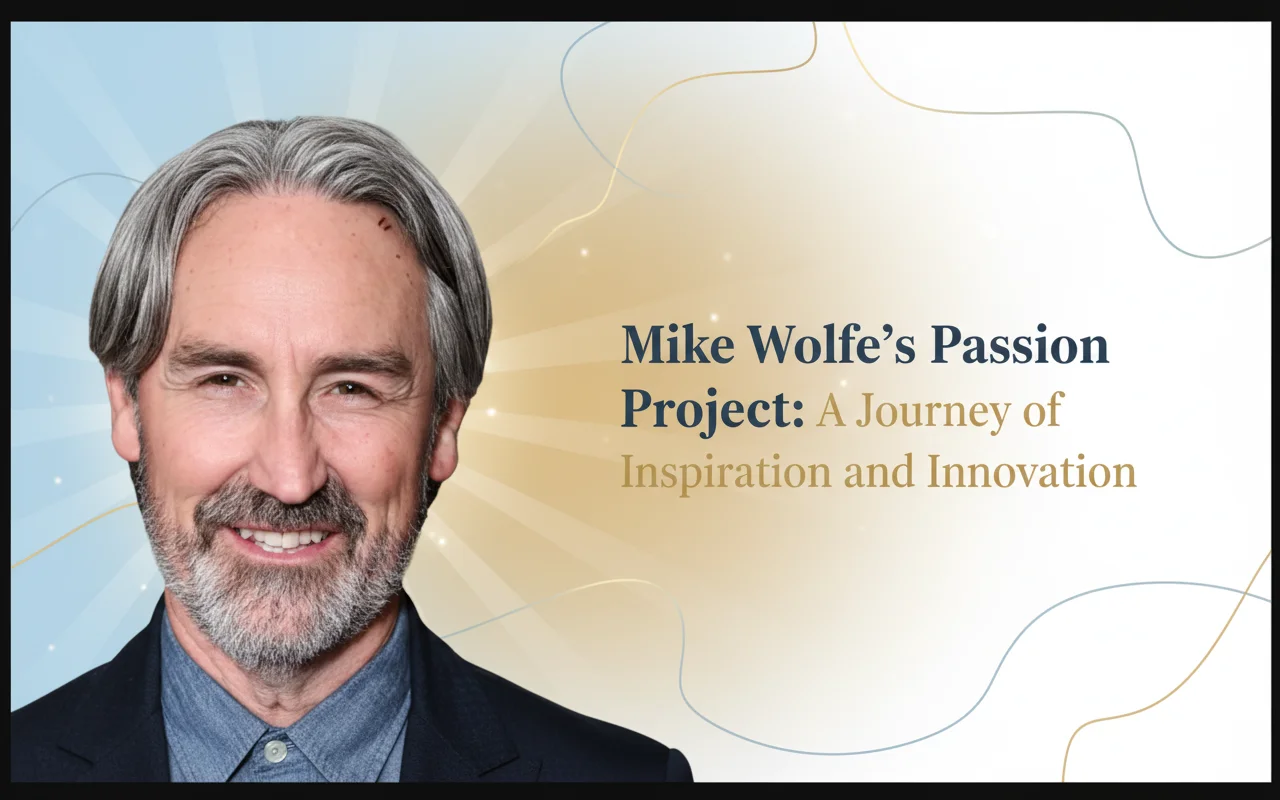 Mike Wolfe’s Passion Project: A Journey of Inspiration and Innovation